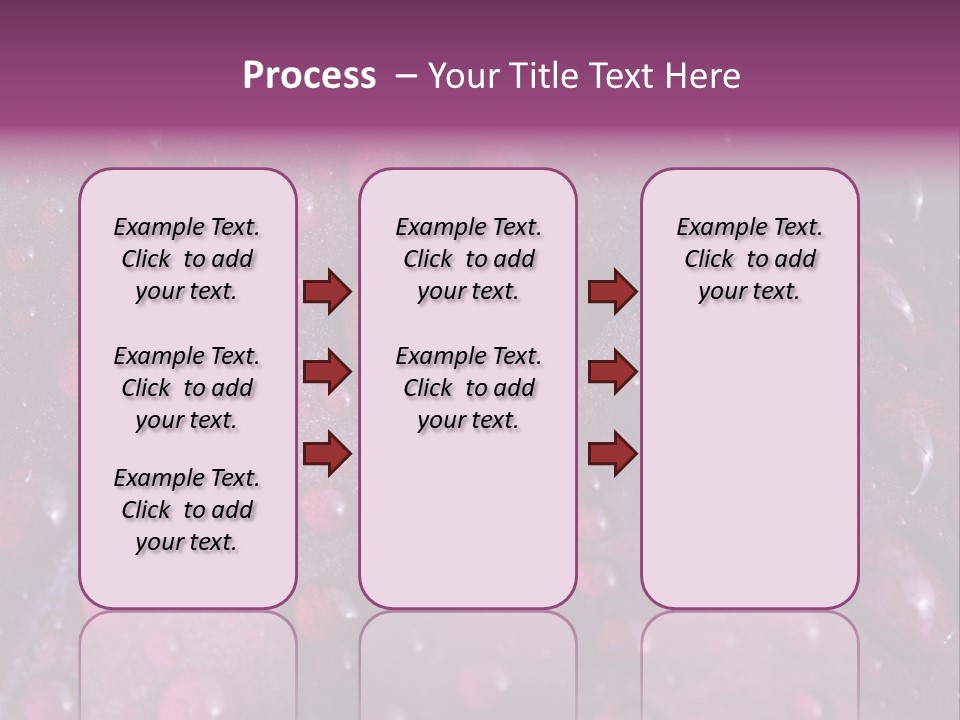 Process – Your Title Text Here

Example Text. Click to add your text.

Example Text. Click to add your text.

Example Text. Click to add your text.

Example Text. Click to add your text.

Example Text. Click to add your text.

Example Text. Click to add your text.